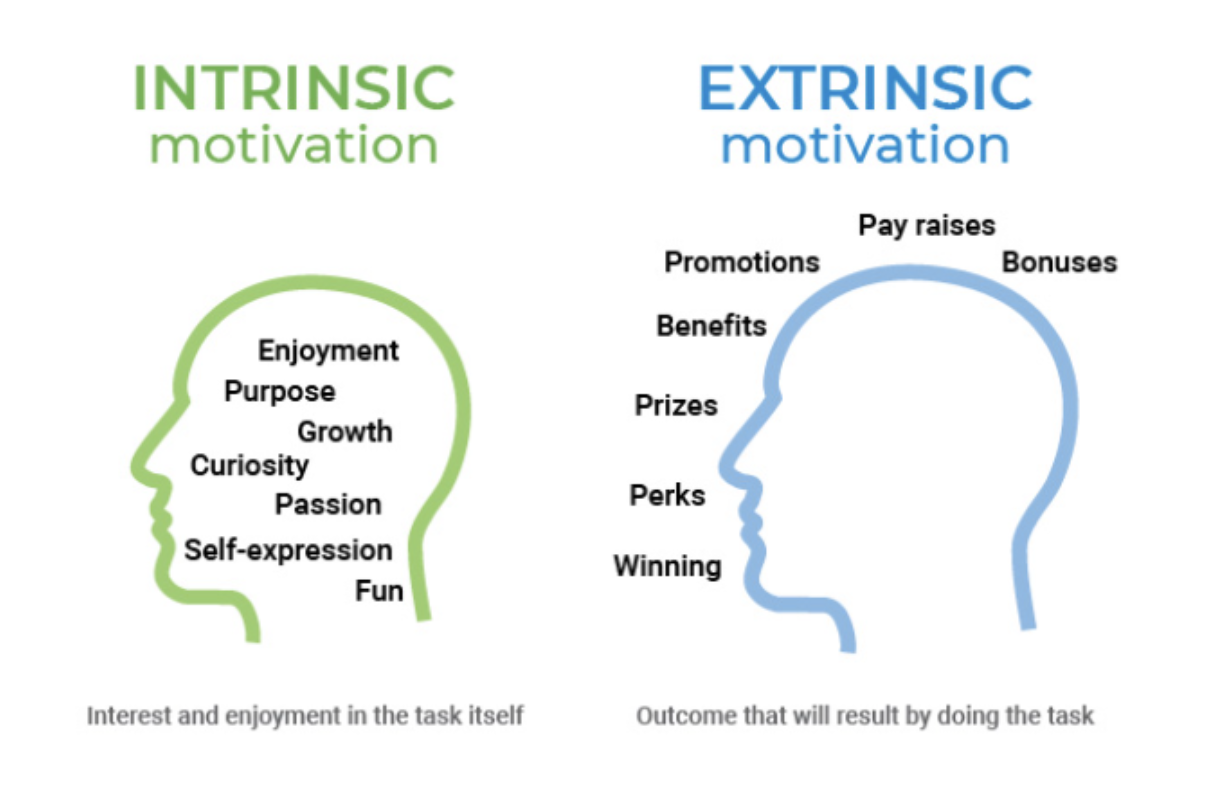 INTRINSIC
motivation

Enjoyment
Purpose
Growth
Curiosity
Passion
Self-expression
Fun

Interest and enjoyment in the task itself

EXTRINSIC
motivation

Pay raises
Promotions
Bonuses
Benefits
Prizes
Perks
Winning

Outcome that will result by doing the task